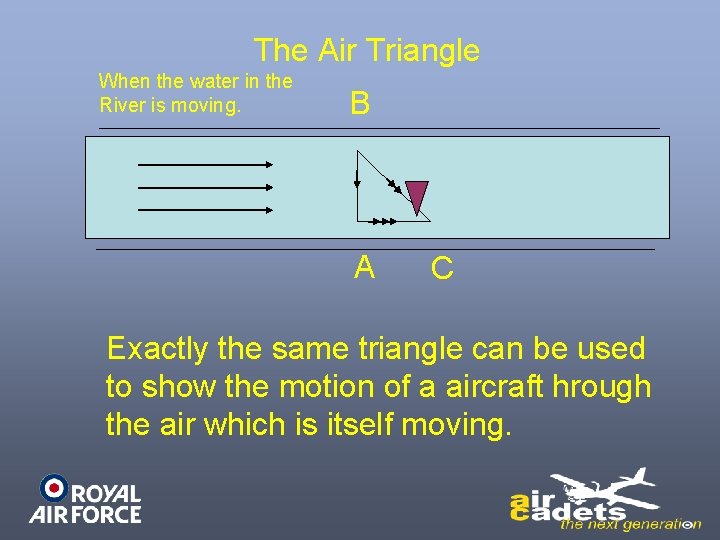 The Air Triangle

When the water in the River is moving.

B

A C

Exactly the same triangle can be used to show the motion of a aircraft hrough the air which is itself moving.

ROYAL AIR FORCE

air cadets the next generation